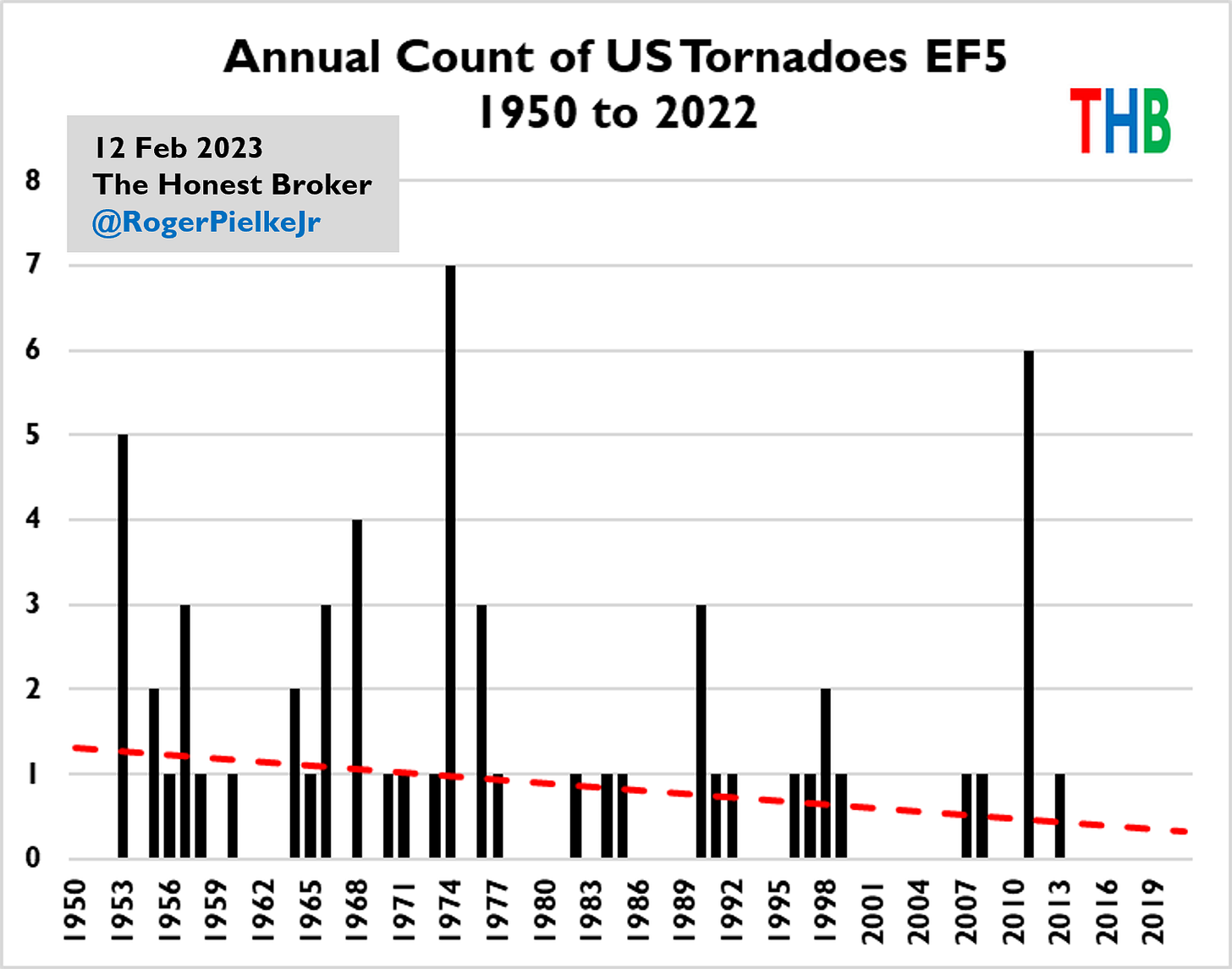 Annual Count of US Tornadoes EF5
1950 to 2022

THB

12 Feb 2023
The Honest Broker
@RogerPielkeJr

8
7
6
5
4
3
2
1
0

1950
1953
1956
1959
1962
1965
1968
1971
1974
1977
1980
1983
1986
1989
1992
1995
1998
2001
2004
2007
2010
2013
2016
2019